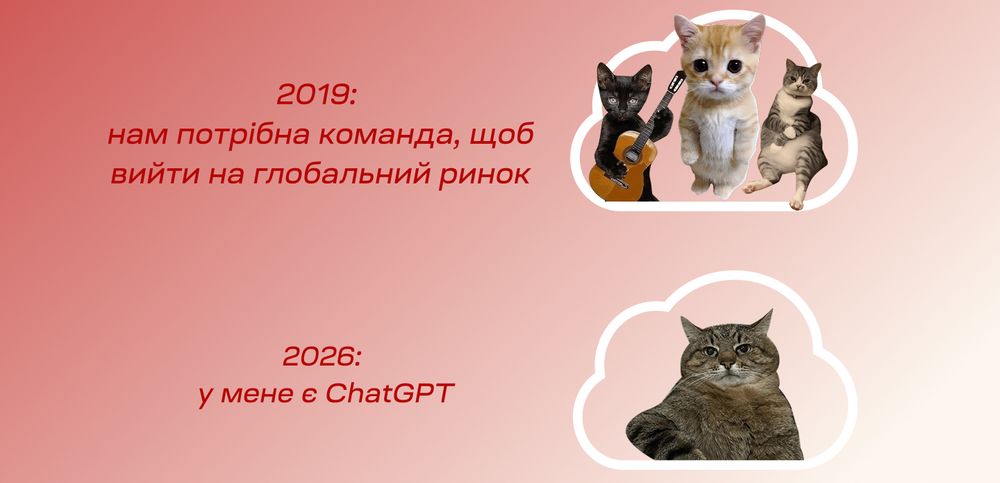 2019:
нам потрібна команда, щоб вийти на глобальний ринок

2026:
у мене є ChatGPT